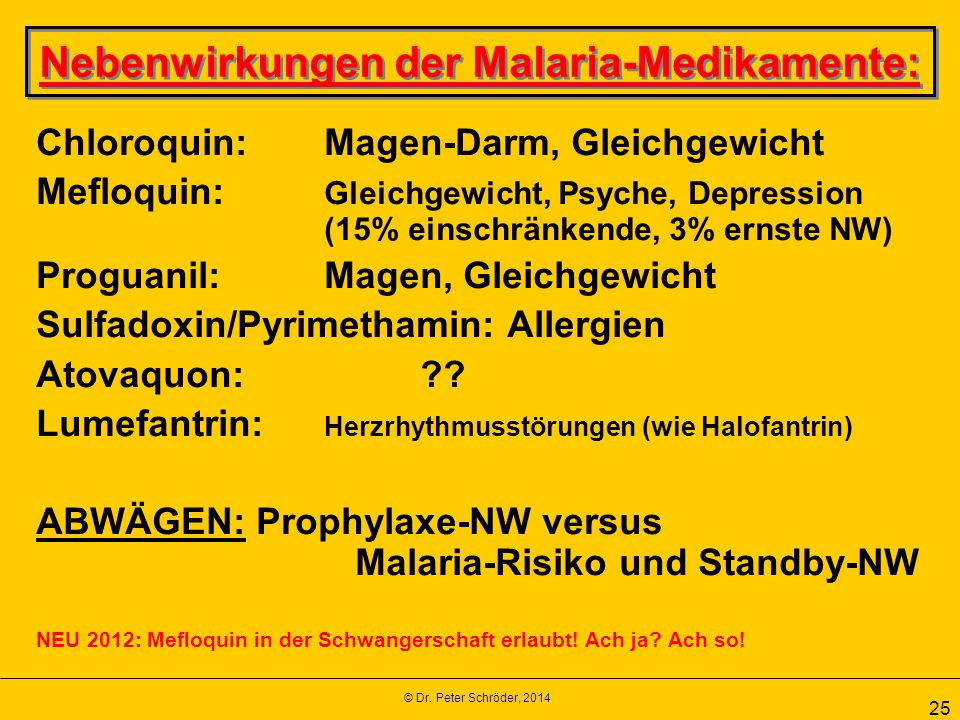 Nebenwirkungen der Malaria-Medikamente:

Chloroquin: Magen-Darm, Gleichgewicht

Mefloquin: Gleichgewicht, Psyche, Depression (15% einschränkende, 3% ernste NW)

Proguanil: Magen, Gleichgewicht

Sulfadoxin/Pyrimethamin: Allergien

Atovaquon: ??

Lumefantrin: Herzrhythmusstörungen (wie Halofantrin)

ABWÄGEN: Prophylaxe-NW versus Malaria-Risiko und Standby-NW

NEU 2012: Mefloquin in der Schwangerschaft erlaubt! Ach ja? Ach so!

© Dr. Peter Schröder, 2014

25